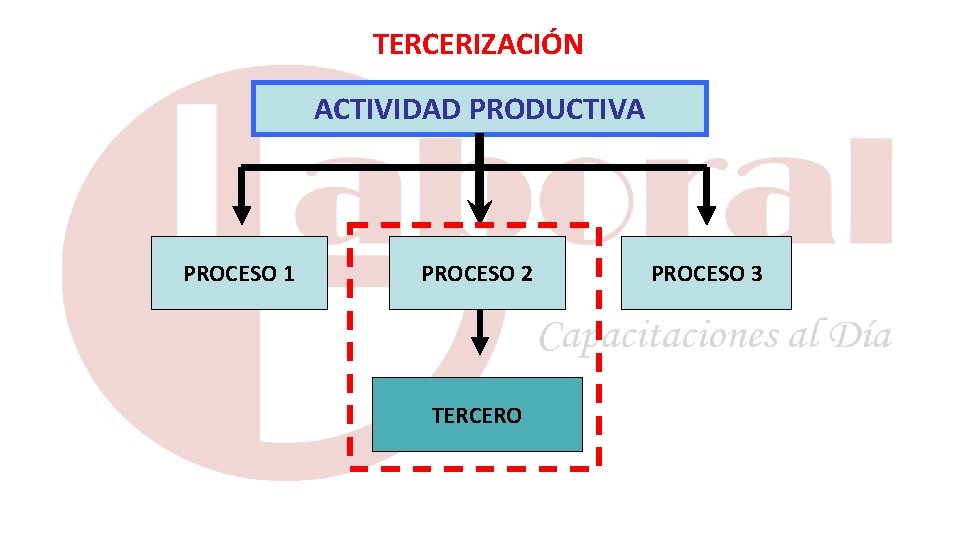 TERCERIZACIÓN

ACTIVIDAD PRODUCTIVA

PROCESO 1

PROCESO 2

PROCESO 3

TERCERO

laboral

Capacitaciones al Día